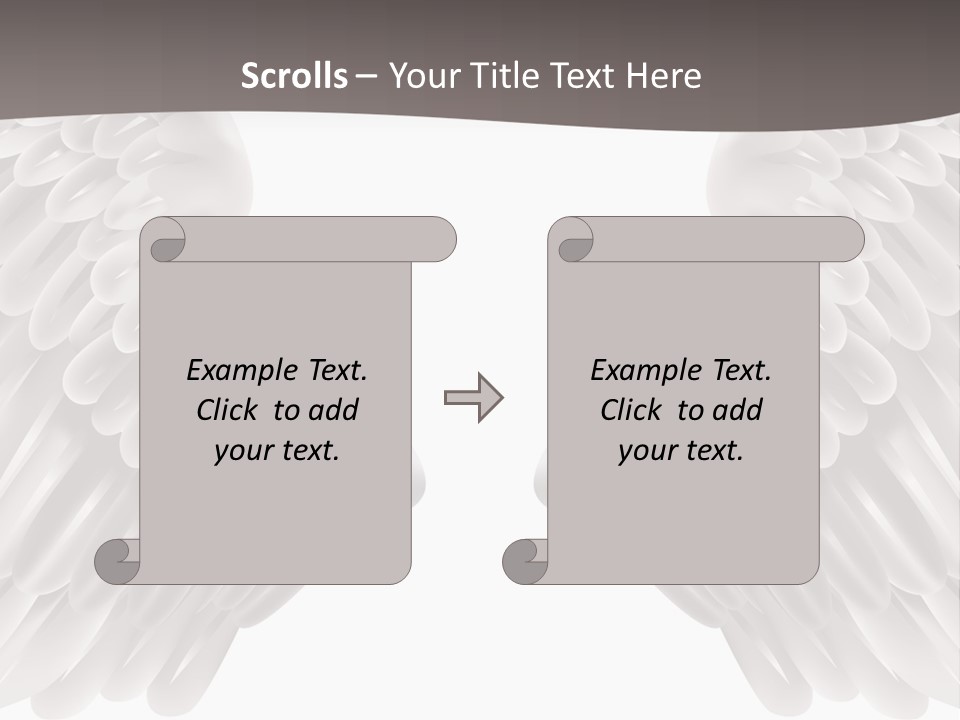 Scrolls – Your Title Text Here

Example Text. Click to add your text.

Example Text. Click to add your text.